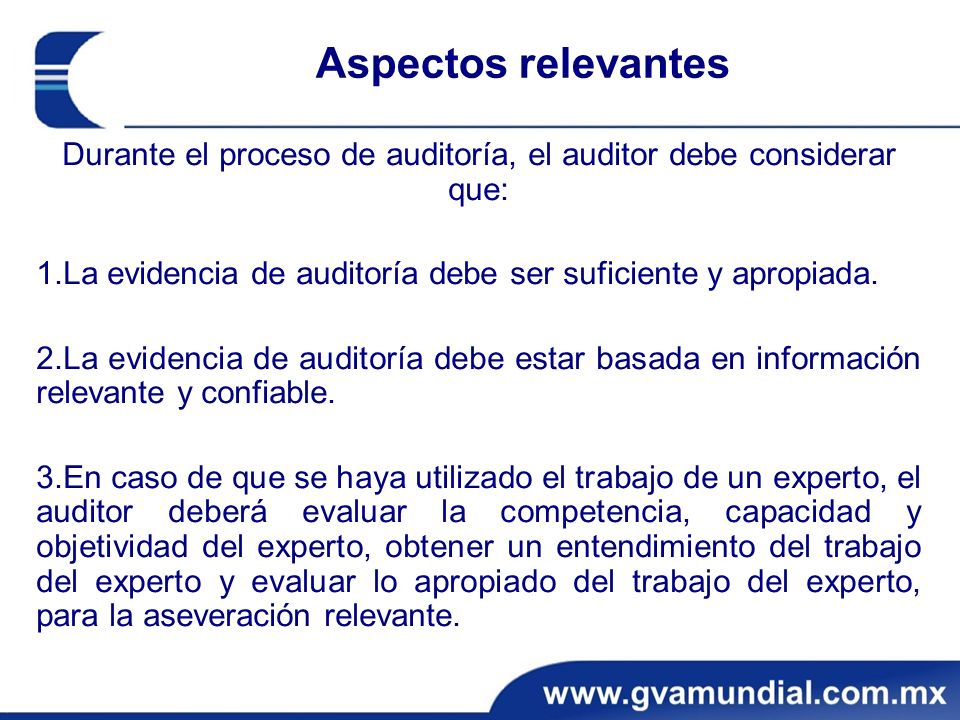 Aspectos relevantes

Durante el proceso de auditoría, el auditor debe considerar que:

1.La evidencia de auditoría debe ser suficiente y apropiada.

2.La evidencia de auditoría debe estar basada en información relevante y confiable.

3.En caso de que se haya utilizado el trabajo de un experto, el auditor deberá evaluar la competencia, capacidad y objetividad del experto, obtener un entendimiento del trabajo del experto y evaluar lo apropiado del trabajo del experto, para la aseveración relevante.

www.gvamundial.com.mx